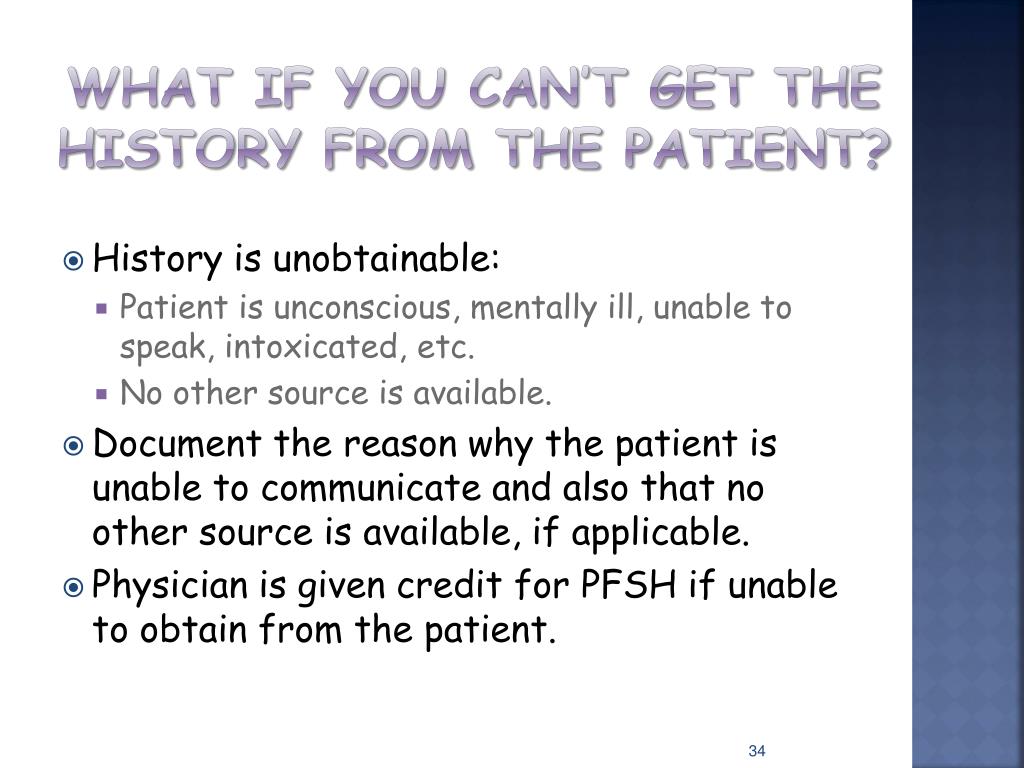 WHAT IF YOU CAN'T GET THE HISTORY FROM THE PATIENT?

History is unobtainable:

Patient is unconscious, mentally ill, unable to speak, intoxicated, etc.

No other source is available.

Document the reason why the patient is unable to communicate and also that no other source is available, if applicable.

Physician is given credit for PFSH if unable to obtain from the patient.

34